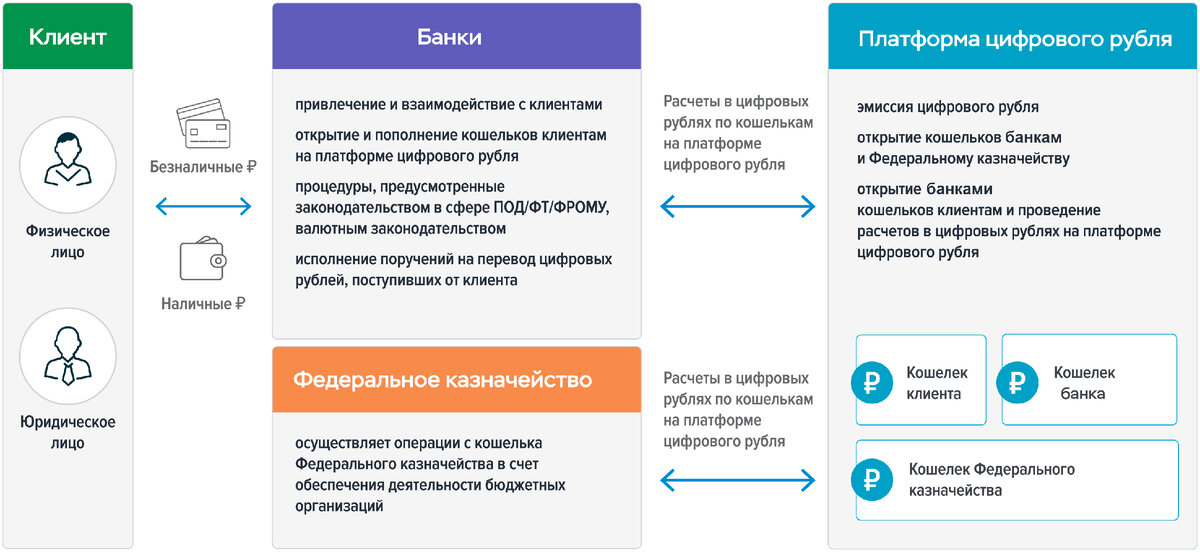 Клиент

Физическое лицо

Юридическое лицо

Безналичные ₽

Наличные ₽

Банки

привлечение и взаимодействие с клиентами

открытие и пополнение кошельков клиентам на платформе цифрового рубля

процедуры, предусмотренные законодательством в сфере ПОД/ФТ/ФРОМУ, валютным законодательством

исполнение поручений на перевод цифровых рублей, поступивших от клиента

Федеральное казначейство

осуществляет операции с кошелька Федерального казначейства в счет обеспечения деятельности бюджетных организаций

Расчеты в цифровых рублях по кошелькам на платформе цифрового рубля

Расчеты в цифровых рублях по кошелькам на платформе цифрового рубля

Платформа цифрового рубля

эмиссия цифрового рубля

открытие кошельков банкам и Федеральному казначейству

открытие банками кошельков клиентам и проведение расчетов в цифровых рублях на платформе цифрового рубля

₽ Кошелек клиента

₽ Кошелек банка

₽ Кошелек Федерального казначейства